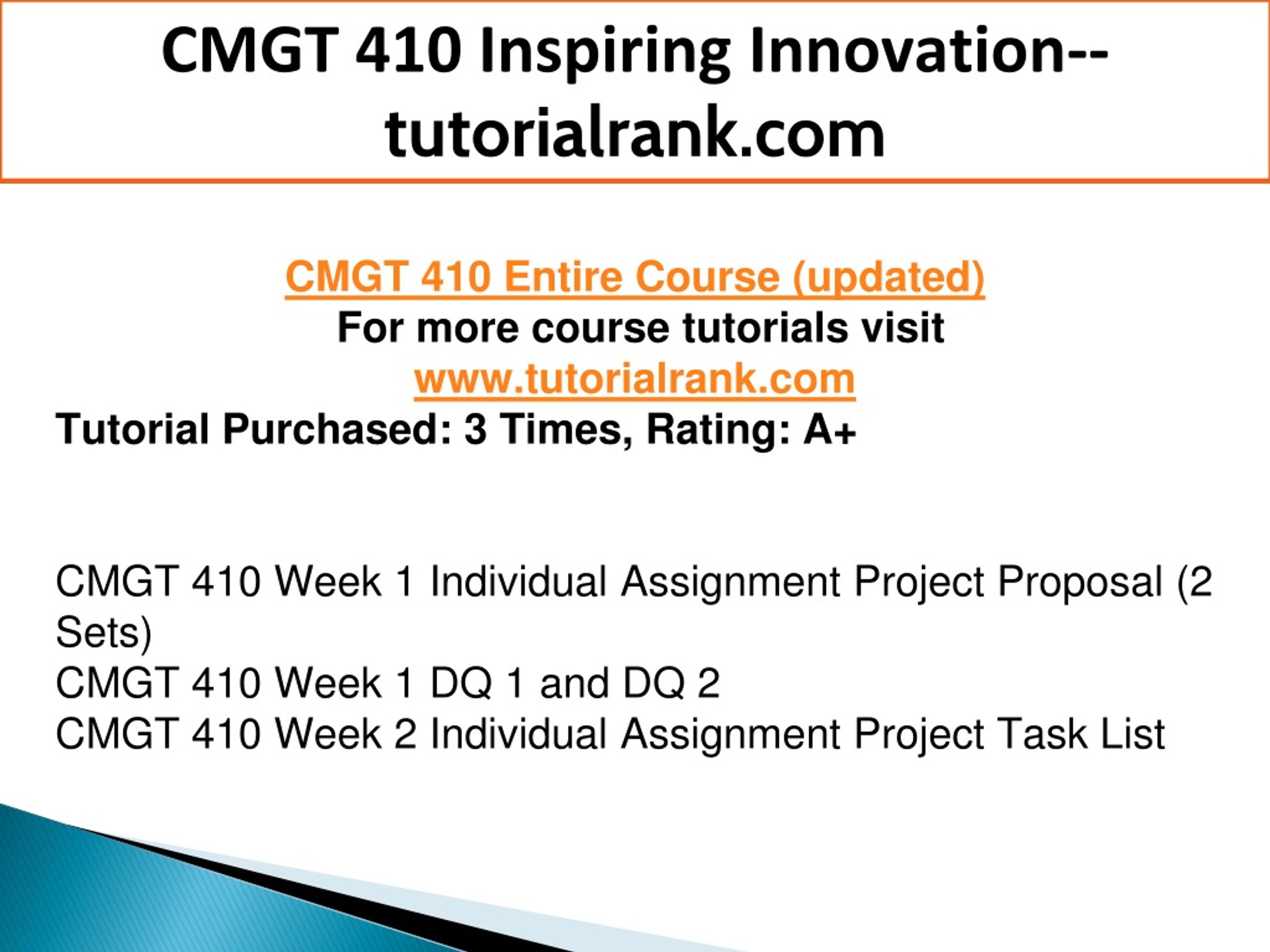 CMGT 410 Inspiring Innovation--tutorialrank.com

CMGT 410 Entire Course (updated)
For more course tutorials visit
www.tutorialrank.com
Tutorial Purchased: 3 Times, Rating: A+

CMGT 410 Week 1 Individual Assignment Project Proposal (2 Sets)
CMGT 410 Week 1 DQ 1 and DQ 2
CMGT 410 Week 2 Individual Assignment Project Task List